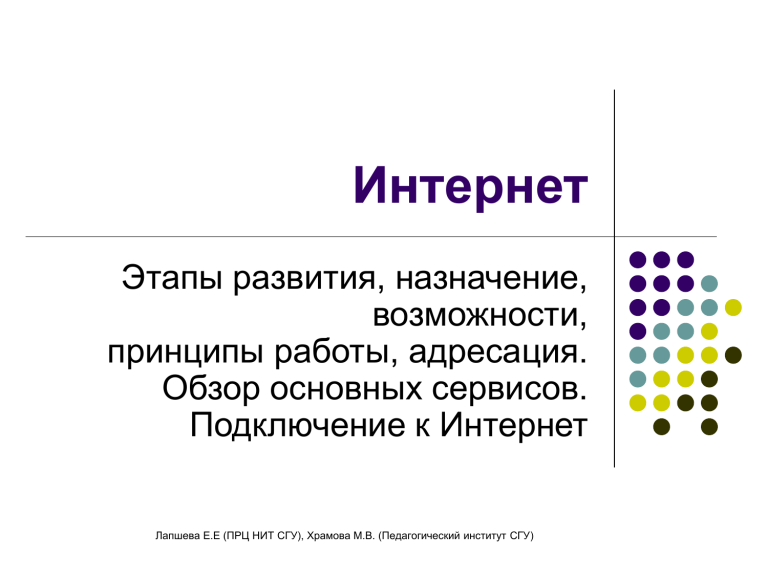 Интернет

Этапы развития, назначение, возможности, принципы работы, адресация. Обзор основных сервисов. Подключение к Интернет

Лапшева Е.Е (ПРЦ НИТ СГУ), Храмова М.В. (Педагогический институт СГУ)